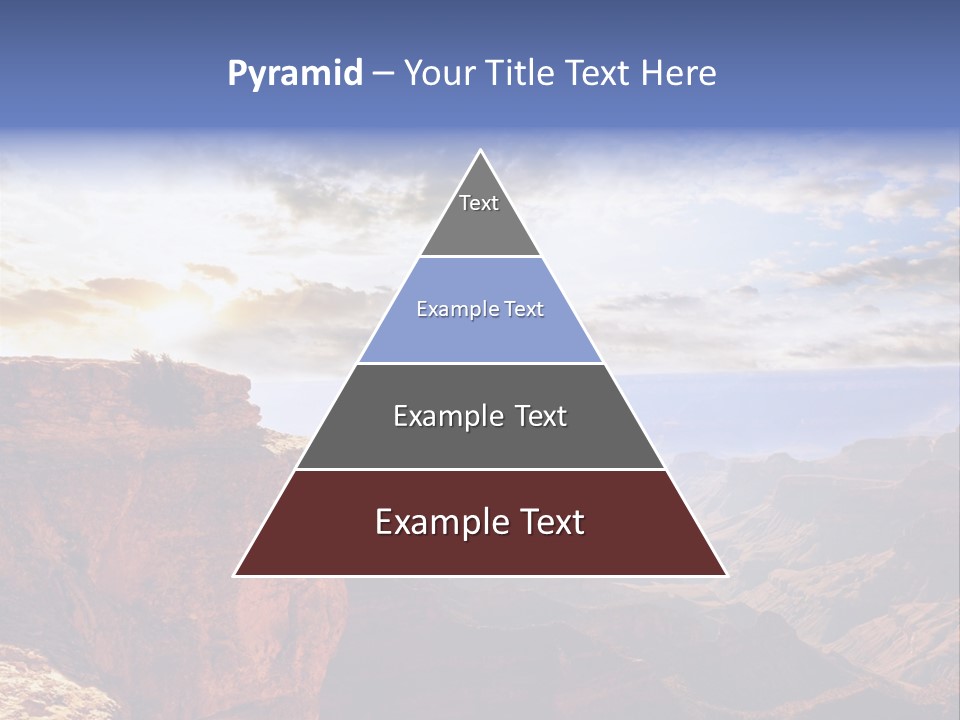 Pyramid – Your Title Text Here

Text

Example Text

Example Text

Example Text